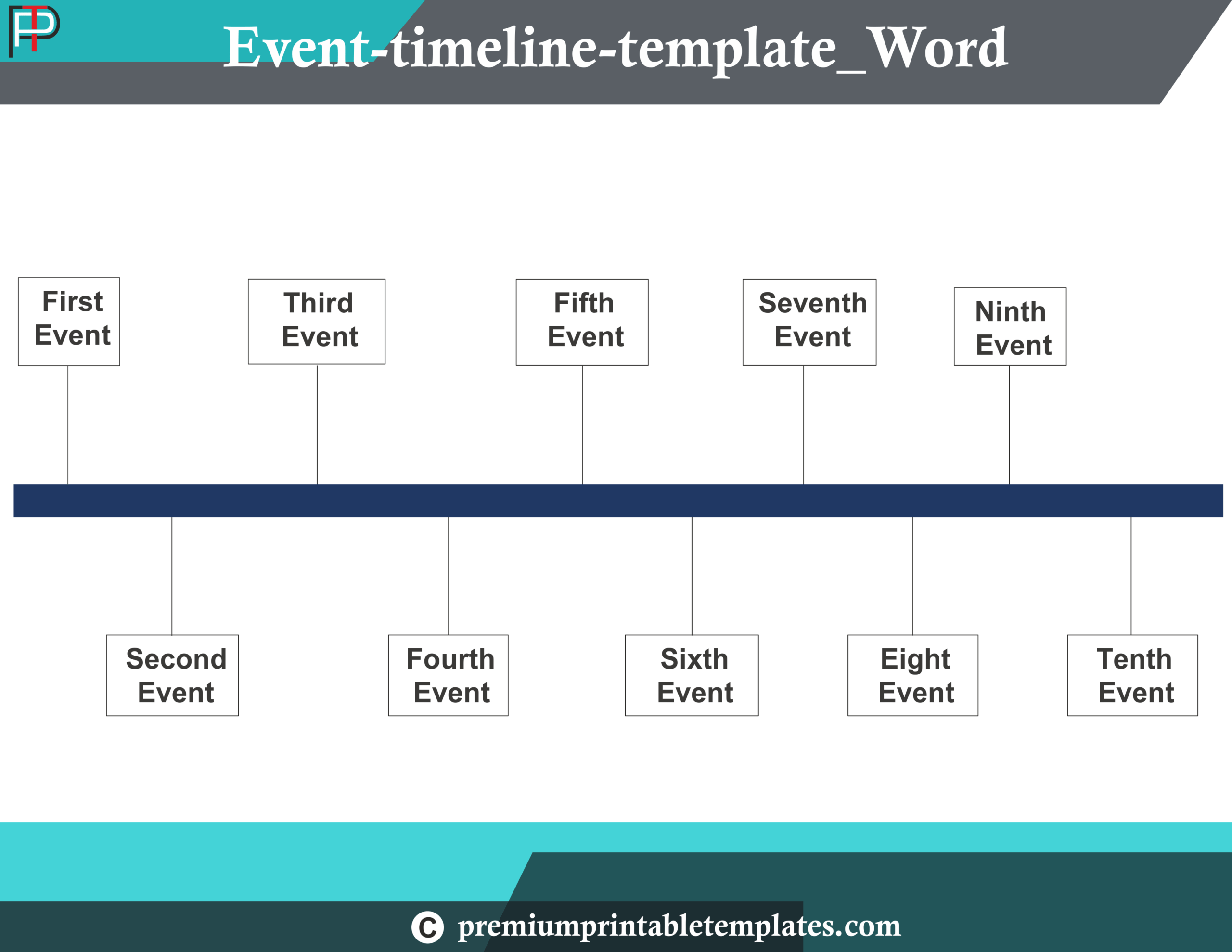 PTP

Event-timeline-template_Word

First Event

Third Event

Fifth Event

Seventh Event

Ninth Event

Second Event

Fourth Event

Sixth Event

Eight Event

Tenth Event

© premiumprintabletemplates.com